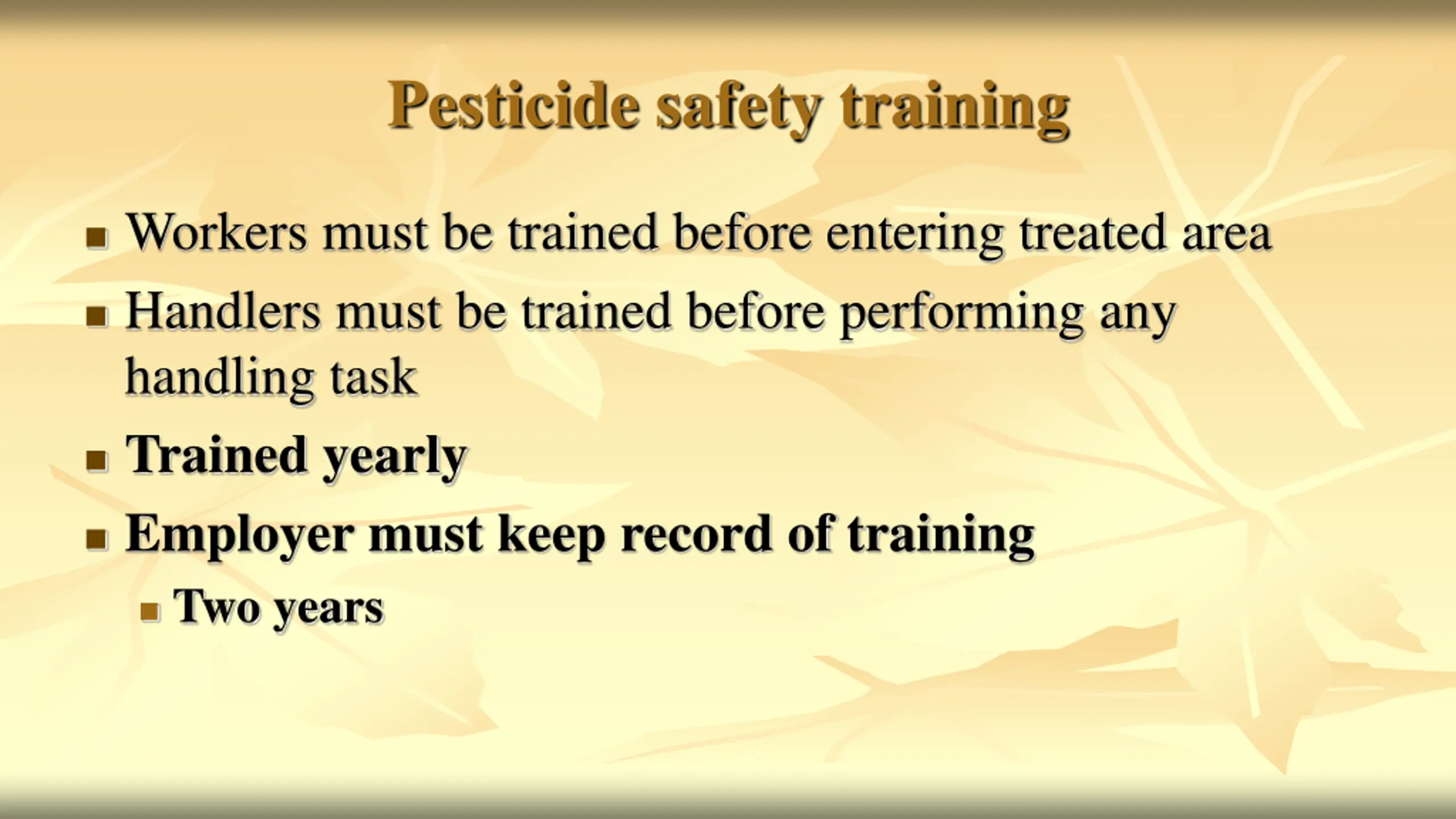 Pesticide safety training

- Workers must be trained before entering treated area
- Handlers must be trained before performing any handling task
- Trained yearly
- Employer must keep record of training
  - Two years